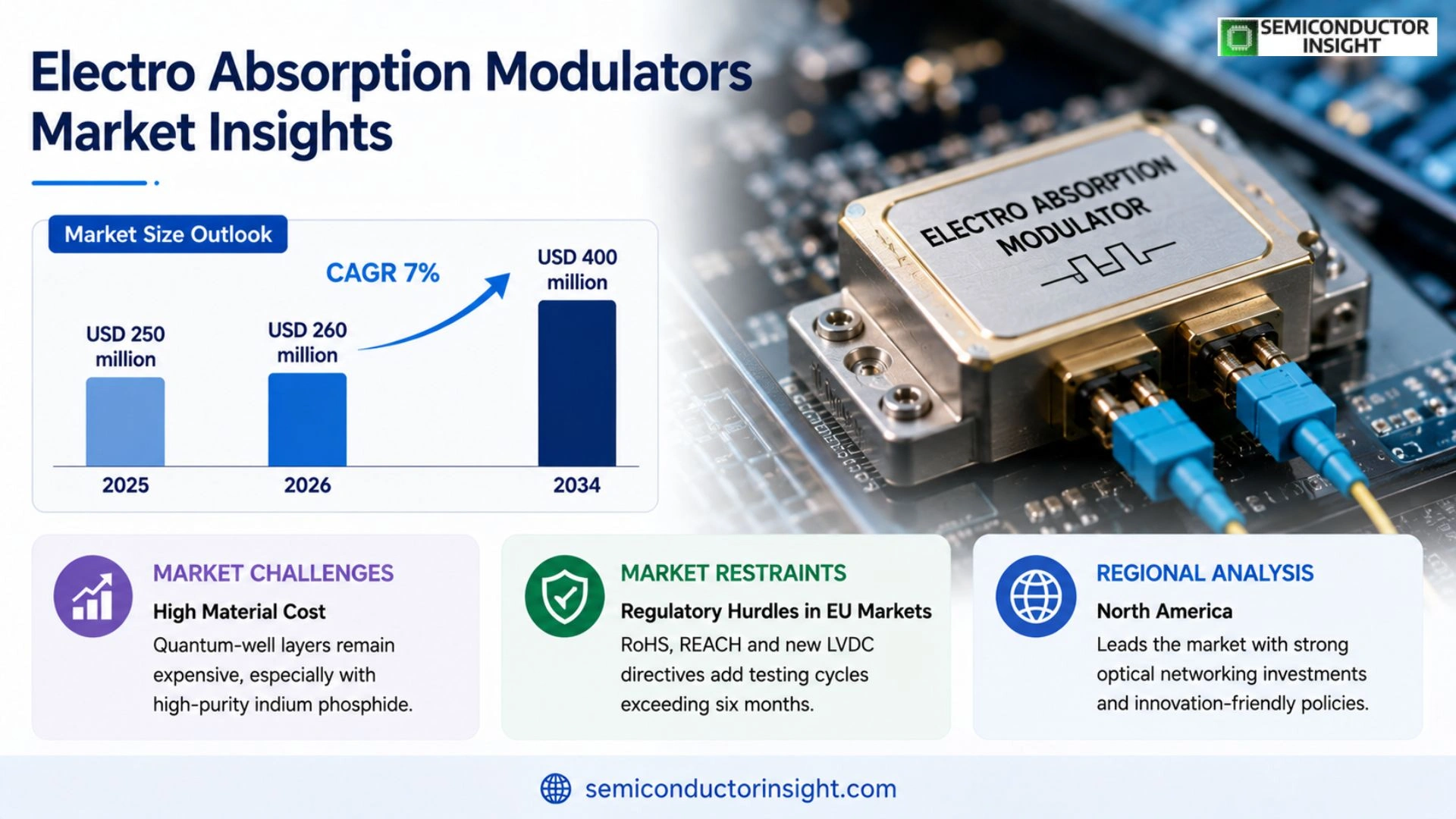 SEMICONDUCTOR INSIGHT

Electro Absorption Modulators Market Insights

Market Size Outlook

CAGR 7%

USD 250 million

USD 260 million

USD 400 million

2025

2026

2034

ELECTRO ABSORPTION MODULATOR

MARKET CHALLENGES
High Material Cost
Quantum-well layers remain expensive, especially with high-purity indium phosphide.

MARKET RESTRAINTS
Regulatory Hurdles in EU Markets
RoHS, REACH and new LVDC directives add testing cycles exceeding six months.

REGIONAL ANALYSIS
North America
Leads the market with strong optical networking investments and innovation-friendly policies.

semiconductorinsight.com